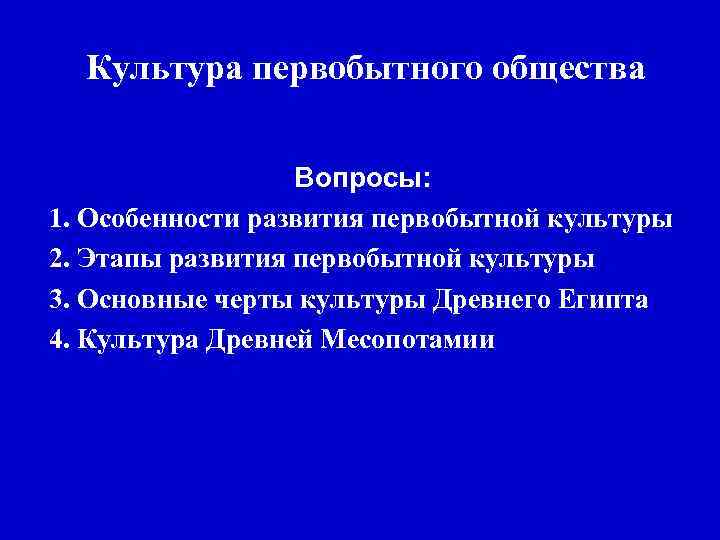 Культура первобытного общества

Вопросы:

1. Особенности развития первобытной культуры
2. Этапы развития первобытной культуры
3. Основные черты культуры Древнего Египта
4. Культура Древней Месопотамии